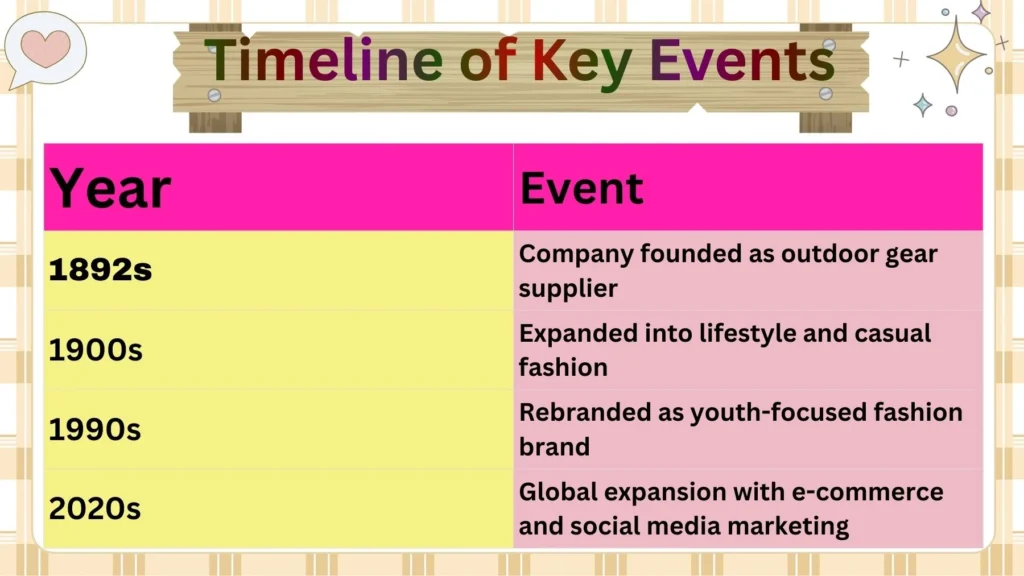 Timeline of Key Events

| Year | Event |
|---|---|
| 1892s | Company founded as outdoor gear supplier |
| 1900s | Expanded into lifestyle and casual fashion |
| 1990s | Rebranded as youth-focused fashion brand |
| 2020s | Global expansion with e-commerce and social media marketing |